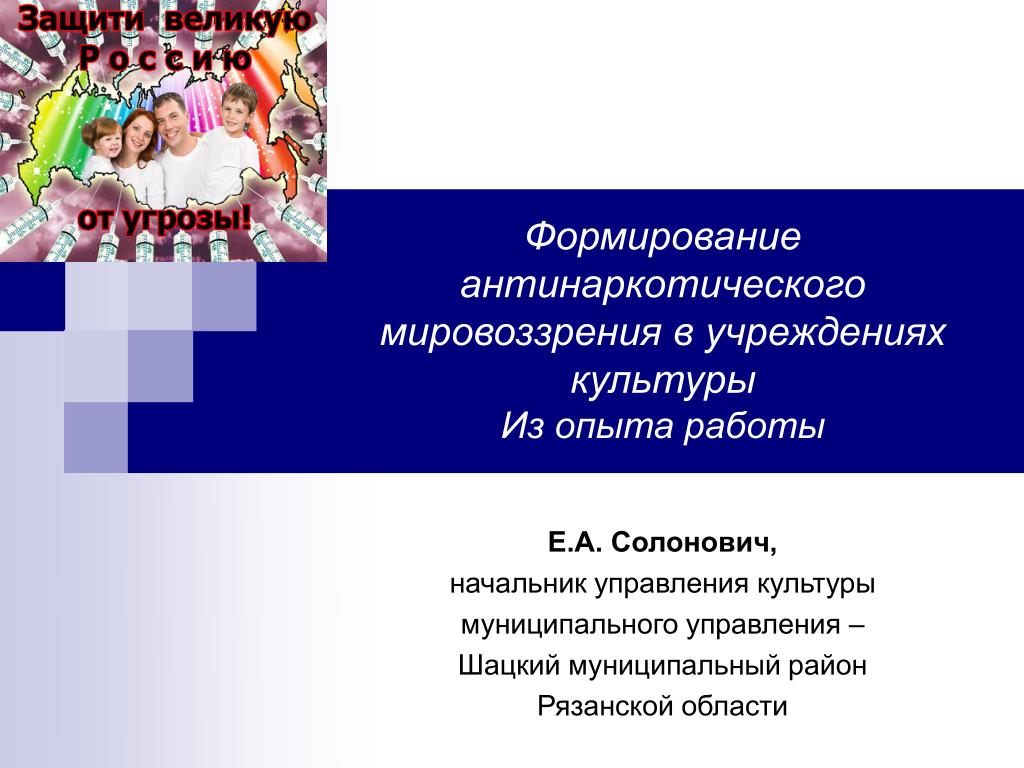 Защити великую
Р о с с и ю

от угрозы!

Формирование антинаркотического мировоззрения в учреждениях культуры
Из опыта работы

Е.А. Солонович,
начальник управления культуры
муниципального управления –
Шацкий муниципальный район
Рязанской области